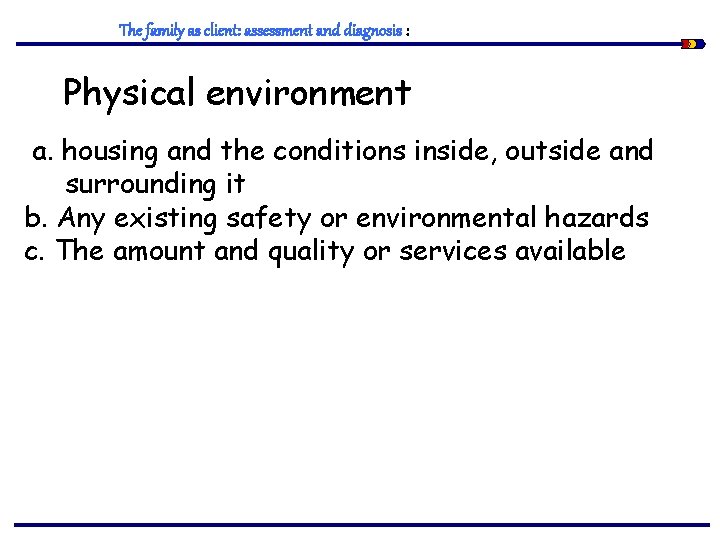 The family as client: assessment and diagnosis :

Physical environment

a. housing and the conditions inside, outside and surrounding it
b. Any existing safety or environmental hazards
c. The amount and quality or services available